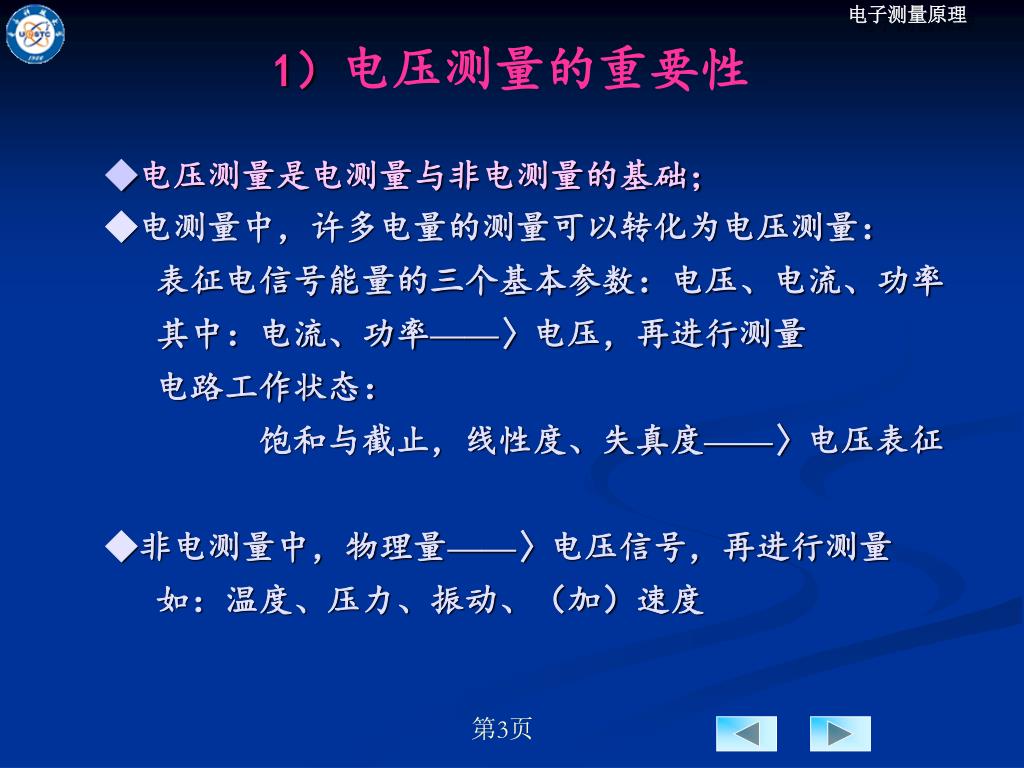 电子测量原理

1）电压测量的重要性

◆电压测量是电测量与非电测量的基础；

◆电测量中，许多电量的测量可以转化为电压测量：

表征电信号能量的三个基本参数：电压、电流、功率

其中：电流、功率——〉电压，再进行测量

电路工作状态：

饱和与截止，线性度、失真度——〉电压表征

◆非电测量中，物理量——〉电压信号，再进行测量

如：温度、压力、振动、（加）速度

第3页